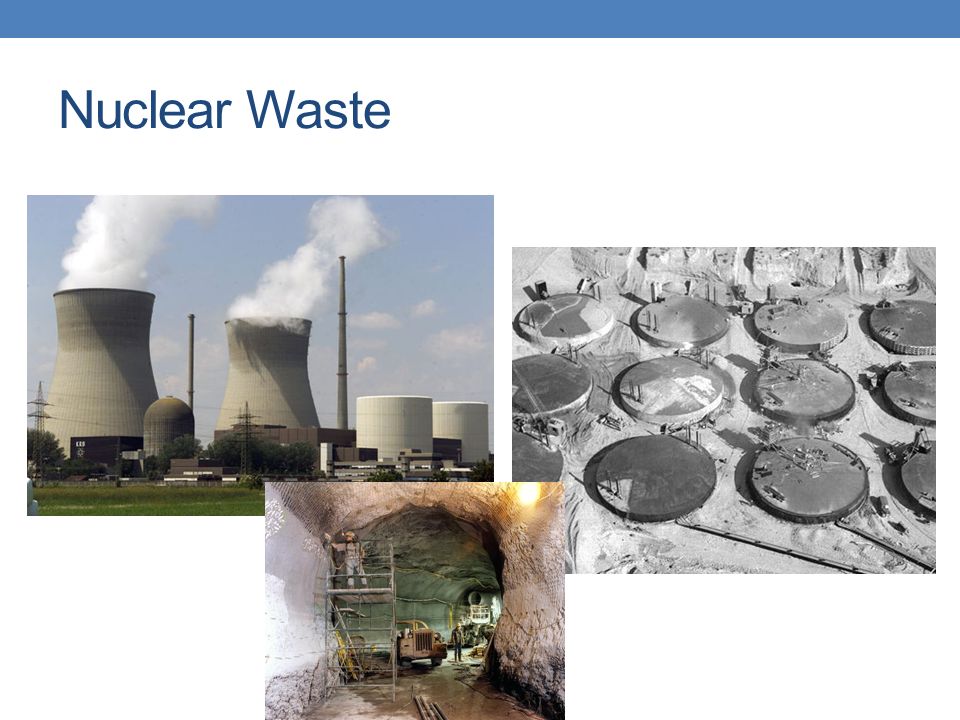 Nuclear Waste